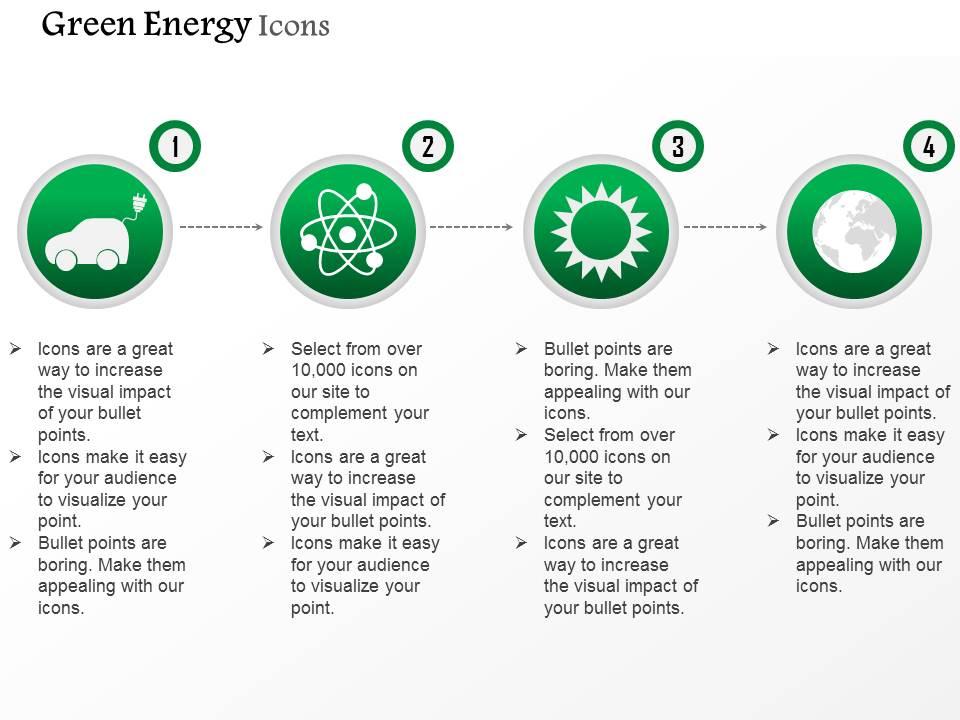 Green Energy Icons

1

2

3

4

➢ Icons are a great way to increase the visual impact of your bullet points.
➢ Icons make it easy for your audience to visualize your point.
➢ Bullet points are boring. Make them appealing with our icons.

➢ Select from over 10,000 icons on our site to complement your text.
➢ Icons are a great way to increase the visual impact of your bullet points.
➢ Icons make it easy for your audience to visualize your point.

➢ Bullet points are boring. Make them appealing with our icons.
➢ Select from over 10,000 icons on our site to complement your text.
➢ Icons are a great way to increase the visual impact of your bullet points.

➢ Icons are a great way to increase the visual impact of your bullet points.
➢ Icons make it easy for your audience to visualize your point.
➢ Bullet points are boring. Make them appealing with our icons.